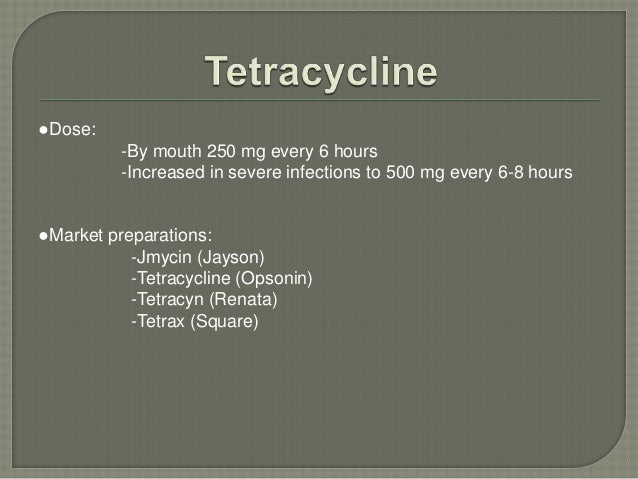 Tetracycline

●Dose:

-By mouth 250 mg every 6 hours
-Increased in severe infections to 500 mg every 6-8 hours

●Market preparations:

-Jmycin (Jayson)
-Tetracycline (Opsonin)
-Tetracyn (Renata)
-Tetrax (Square)